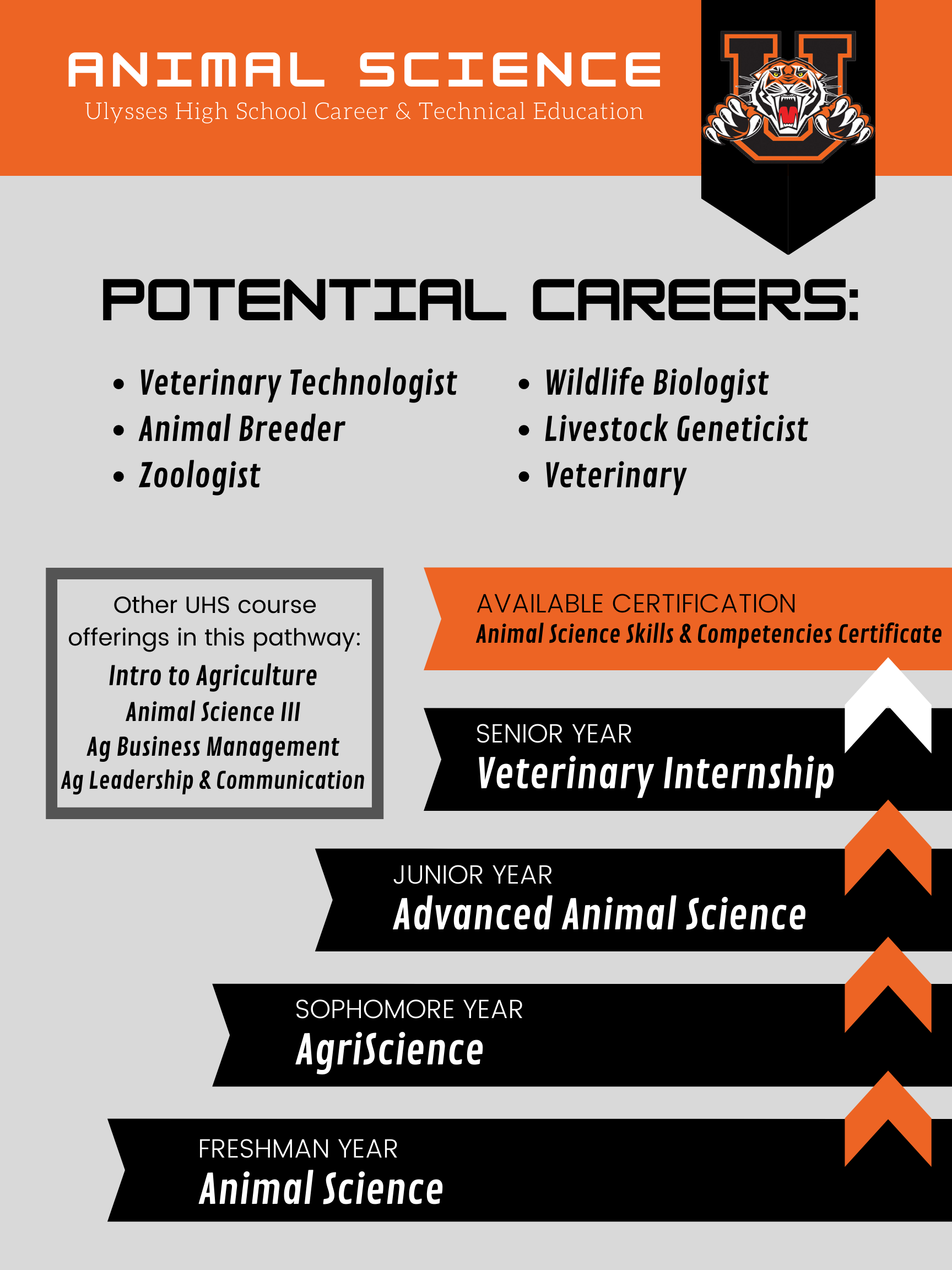 ANIMAL SCIENCE
Ulysses High School Career & Technical Education

U

POTENTIAL CAREERS:

- Veterinary Technologist
- Animal Breeder
- Zoologist

- Wildlife Biologist
- Livestock Geneticist
- Veterinary

Other UHS course offerings in this pathway:
Intro to Agriculture
Animal Science III
Ag Business Management
Ag Leadership & Communication

AVAILABLE CERTIFICATION
Animal Science Skills & Competencies Certificate

SENIOR YEAR
Veterinary Internship

JUNIOR YEAR
Advanced Animal Science

SOPHOMORE YEAR
AgriScience

FRESHMAN YEAR
Animal Science